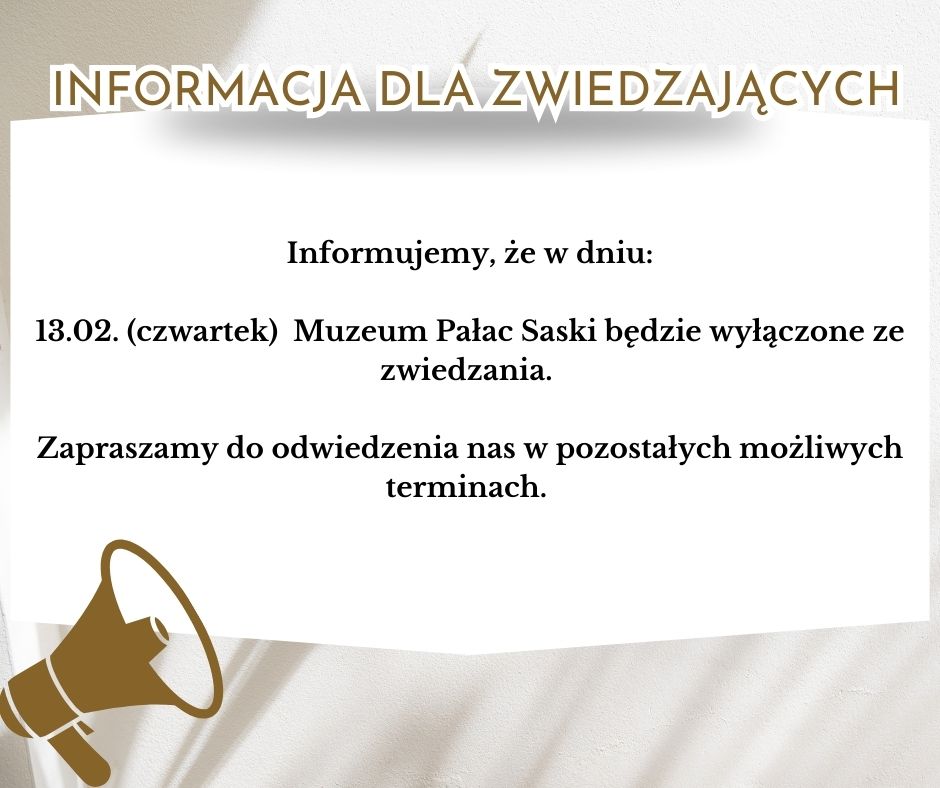 INFORMACJA DLA ZWIEDZAJĄCYCH

Informujemy, że w dniu:

13.02. (czwartek) Muzeum Pałac Saski będzie wyłączone ze zwiedzania.

Zapraszamy do odwiedzenia nas w pozostałych możliwych terminach.